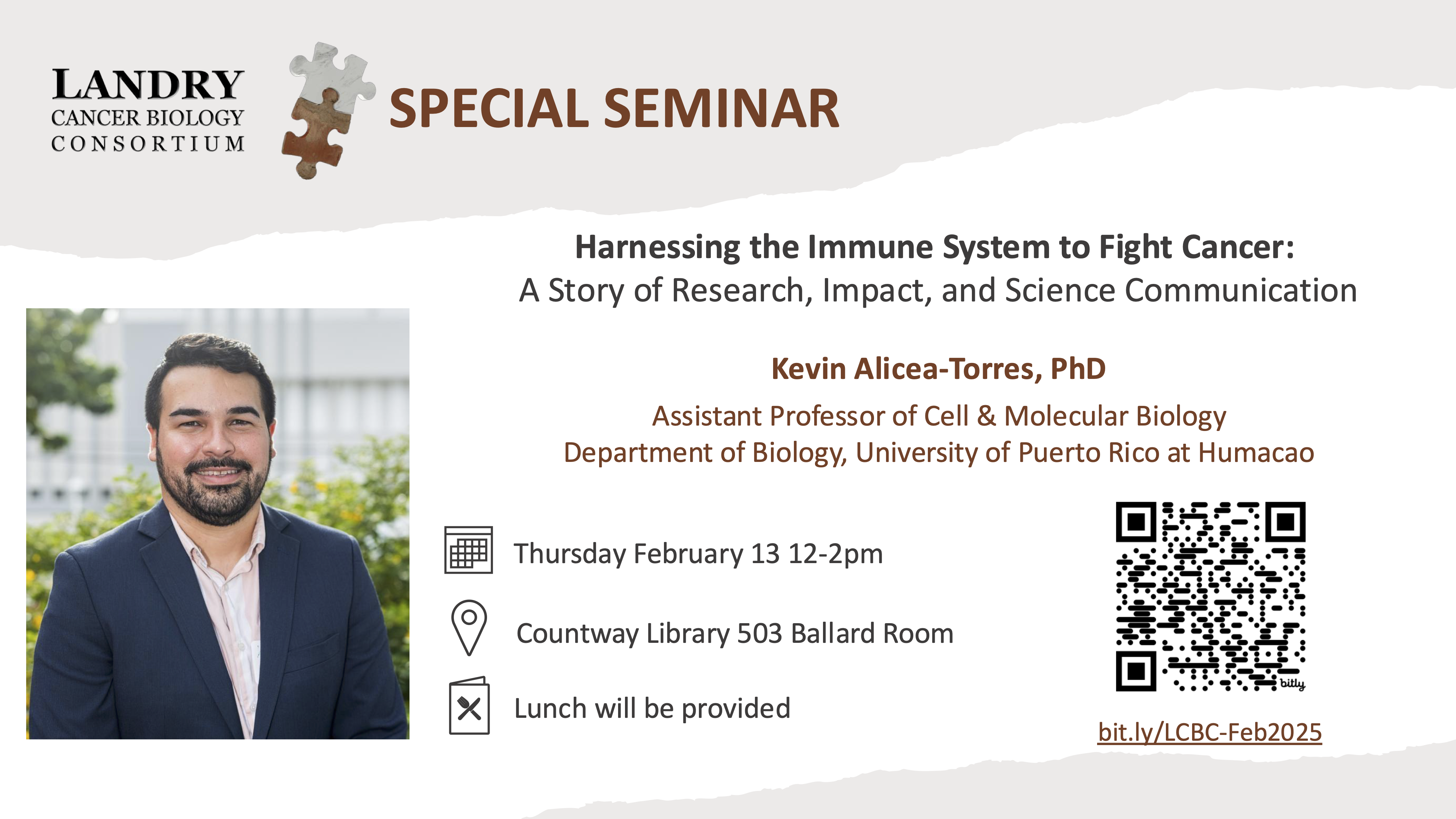 LANDRY
CANCER BIOLOGY
CONSORTIUM

SPECIAL SEMINAR

Harnessing the Immune System to Fight Cancer:
A Story of Research, Impact, and Science Communication

Kevin Alicea-Torres, PhD

Assistant Professor of Cell & Molecular Biology
Department of Biology, University of Puerto Rico at Humacao

Thursday February 13 12-2pm

Countway Library 503 Ballard Room

Lunch will be provided

bitly

bit.ly/LCBC-Feb2025